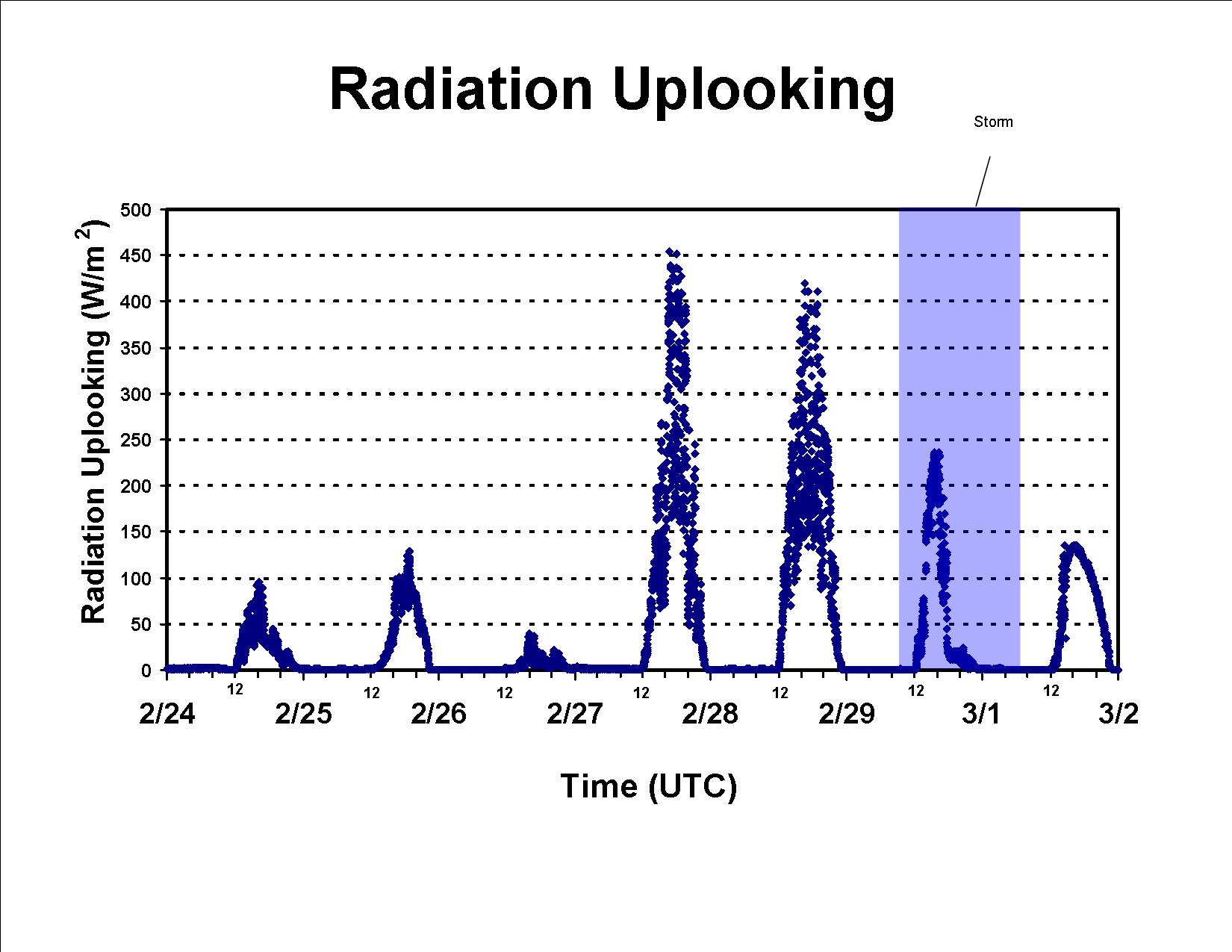 Radiation Uplooking

Storm

Radiation Uplooking (W/m$^2$)

500
450
400
350
300
250
200
150
100
50
0

12 12 12 12 12 12 12

2/24 2/25 2/26 2/27 2/28 2/29 3/1 3/2

Time (UTC)